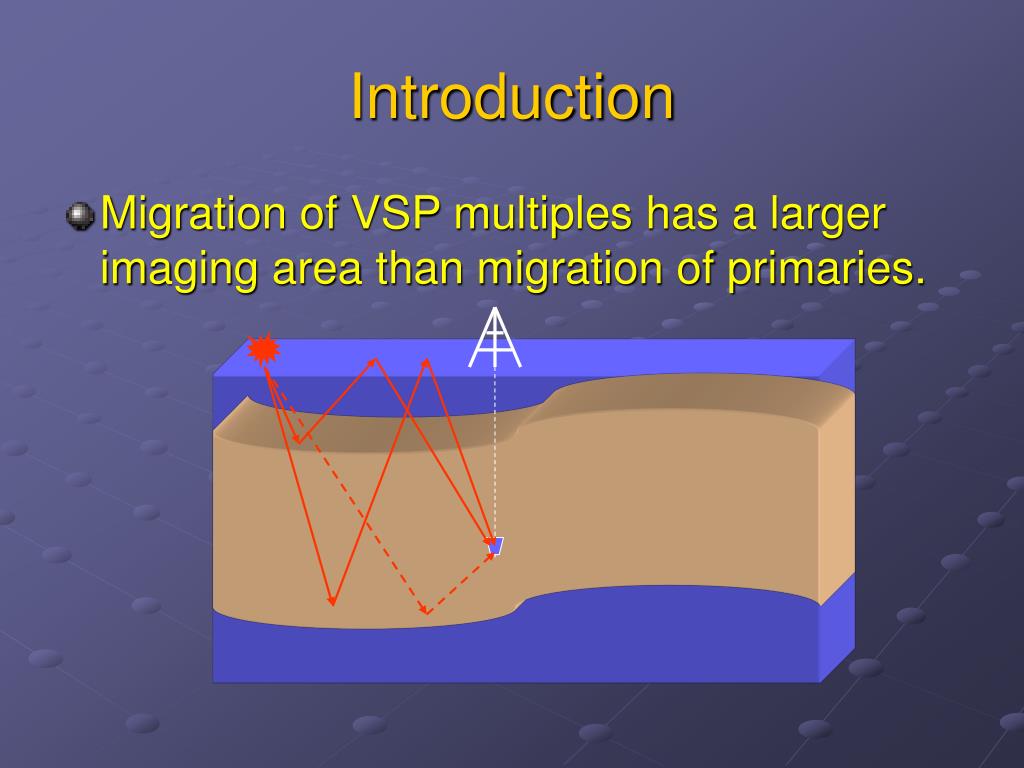 Introduction

Migration of VSP multiples has a larger imaging area than migration of primaries.